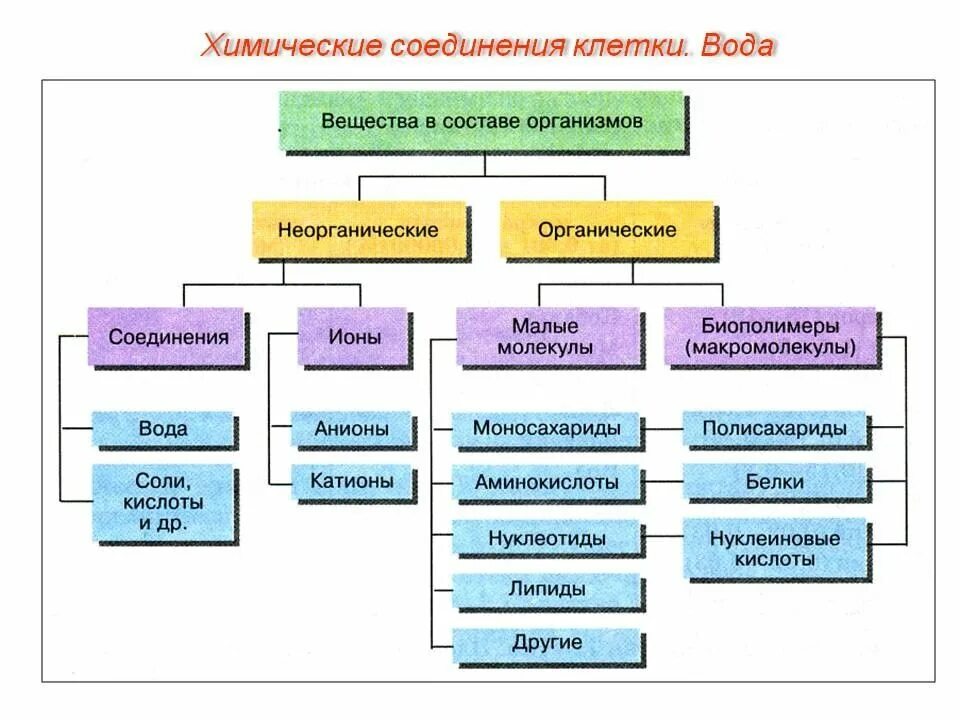 Химические соединения клетки. Вода

Вещества в составе организмов

Неорганические

Органические

Соединения

Ионы

Малые молекулы

Биополимеры (макромолекулы)

Вода

Соли, кислоты и др.

Анионы

Катионы

Моносахариды

Аминокислоты

Нуклеотиды

Липиды

Другие

Полисахариды

Белки

Нуклеиновые кислоты